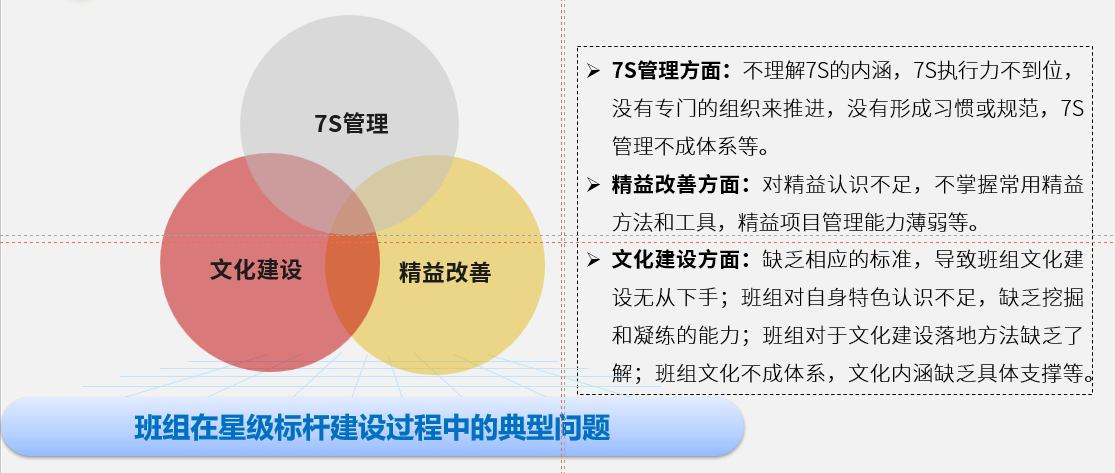 7S管理

文化建设

精益改善

➢ **7S管理方面：**不理解7S的内涵，7S执行力不到位，没有专门的组织来推进，没有形成习惯或规范，7S管理不成体系等。

➢ **精益改善方面：**对精益认识不足，不掌握常用精益方法和工具，精益项目管理能力薄弱等。

➢ **文化建设方面：**缺乏相应的标准，导致班组文化建设无从下手；班组对自身特色认识不足，缺乏挖掘和凝练的能力；班组对于文化建设落地方法缺乏了解；班组文化不成体系，文化内涵缺乏具体支撑等。

班组在星级标杆建设过程中的典型问题